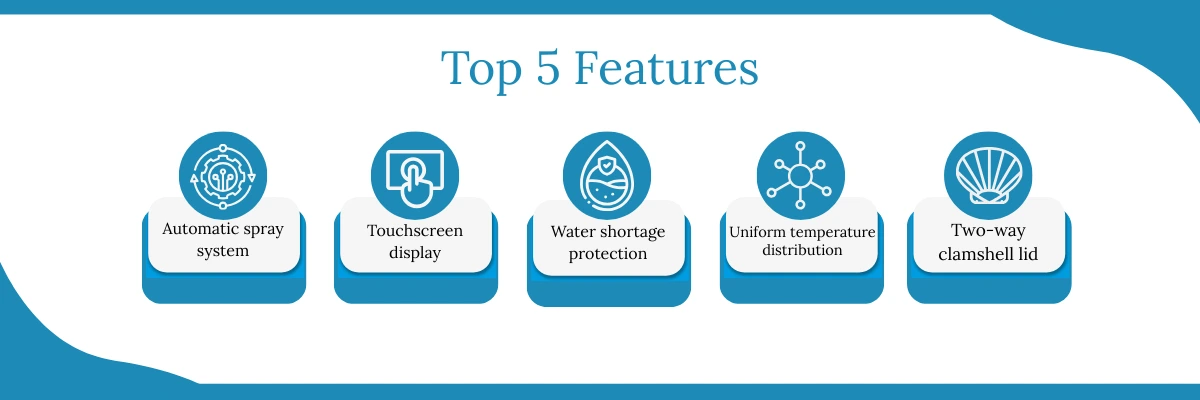 Top 5 Features

Automatic spray system

Touchscreen display

Water shortage protection

Uniform temperature distribution

Two-way clamshell lid